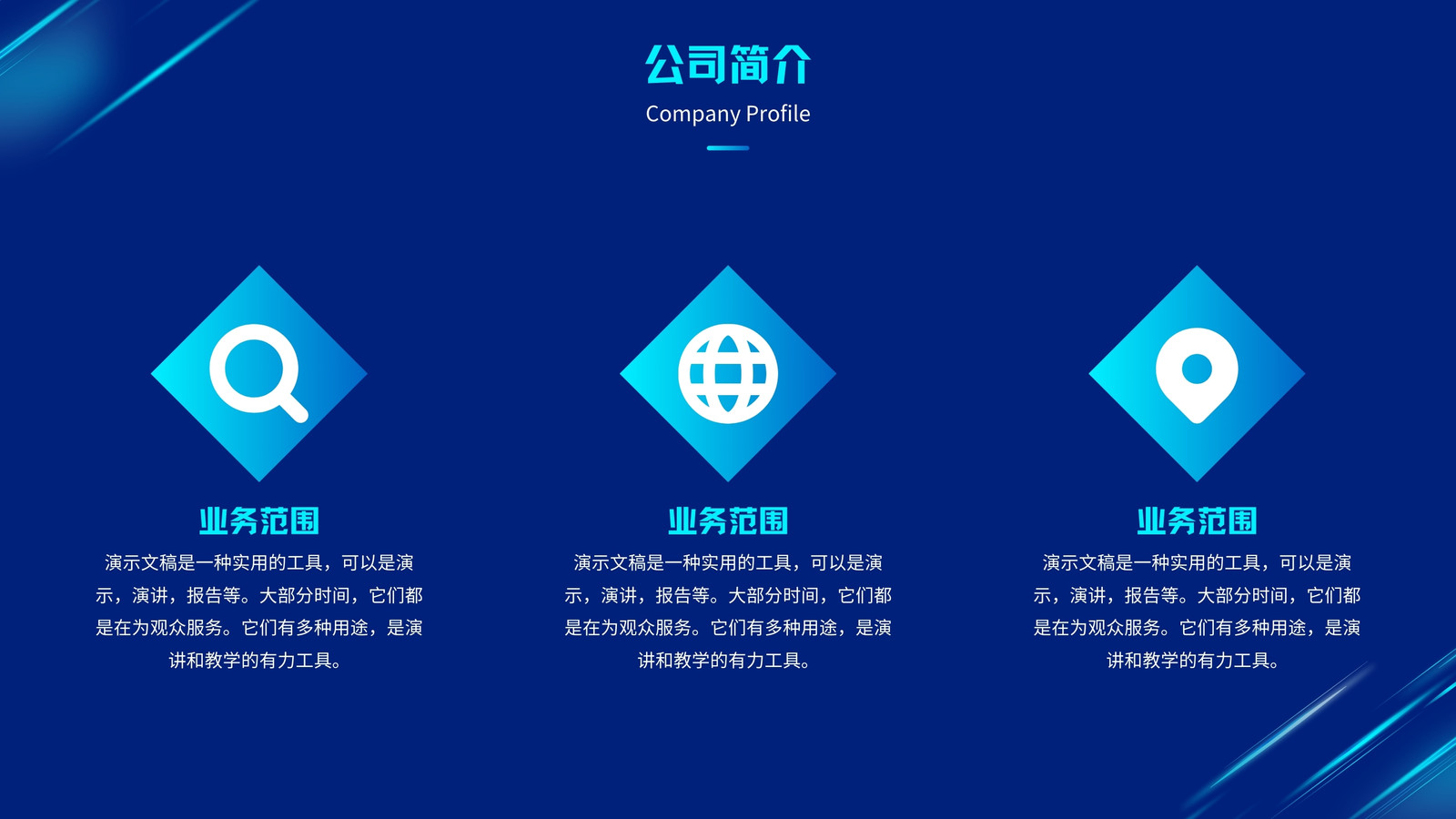 公司简介
Company Profile

业务范围
演示文稿是一种实用的工具，可以是演示，演讲，报告等。大部分时间，它们都是在为观众服务。它们有多种用途，是演讲和教学的有力工具。

业务范围
演示文稿是一种实用的工具，可以是演示，演讲，报告等。大部分时间，它们都是在为观众服务。它们有多种用途，是演讲和教学的有力工具。

业务范围
演示文稿是一种实用的工具，可以是演示，演讲，报告等。大部分时间，它们都是在为观众服务。它们有多种用途，是演讲和教学的有力工具。